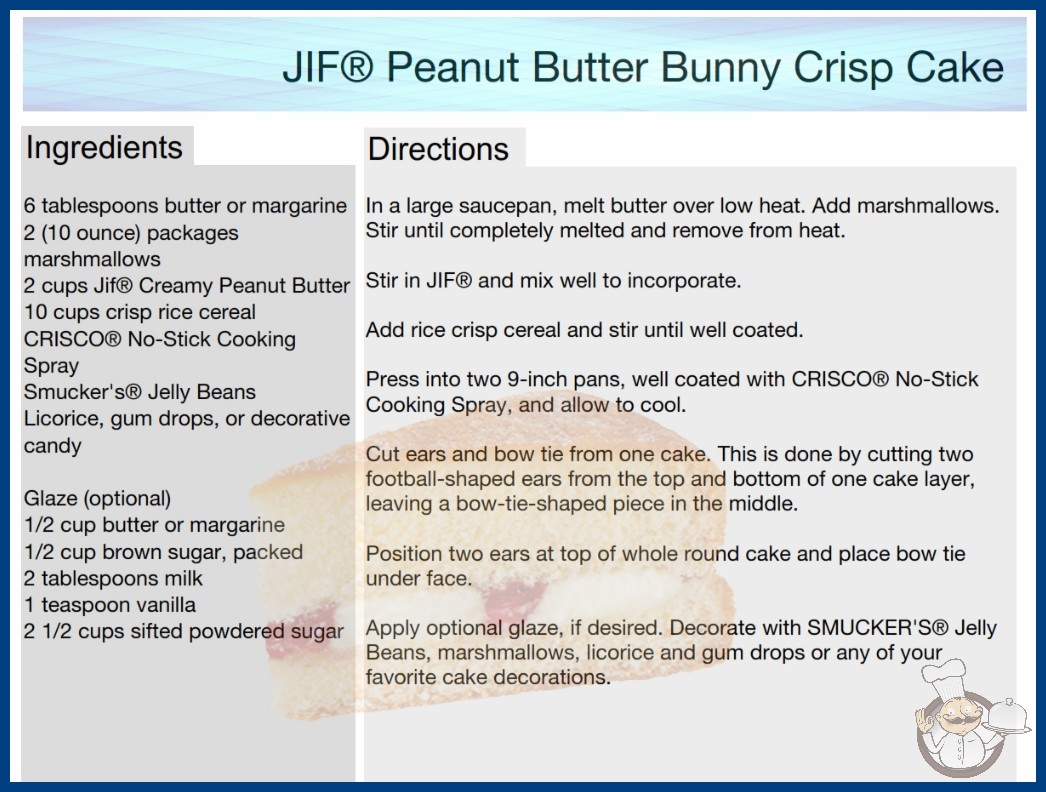 JIF® Peanut Butter Bunny Crisp Cake

Ingredients

6 tablespoons butter or margarine
2 (10 ounce) packages marshmallows
2 cups Jif® Creamy Peanut Butter
10 cups crisp rice cereal
CRISCO® No-Stick Cooking Spray
Smucker's® Jelly Beans
Licorice, gum drops, or decorative candy

Glaze (optional)
1/2 cup butter or margarine
1/2 cup brown sugar, packed
2 tablespoons milk
1 teaspoon vanilla
2 1/2 cups sifted powdered sugar

Directions

In a large saucepan, melt butter over low heat. Add marshmallows. Stir until completely melted and remove from heat.

Stir in JIF® and mix well to incorporate.

Add rice crisp cereal and stir until well coated.

Press into two 9-inch pans, well coated with CRISCO® No-Stick Cooking Spray, and allow to cool.

Cut ears and bow tie from one cake. This is done by cutting two football-shaped ears from the top and bottom of one cake layer, leaving a bow-tie-shaped piece in the middle.

Position two ears at top of whole round cake and place bow tie under face.

Apply optional glaze, if desired. Decorate with SMUCKER'S® Jelly Beans, marshmallows, licorice and gum drops or any of your favorite cake decorations.